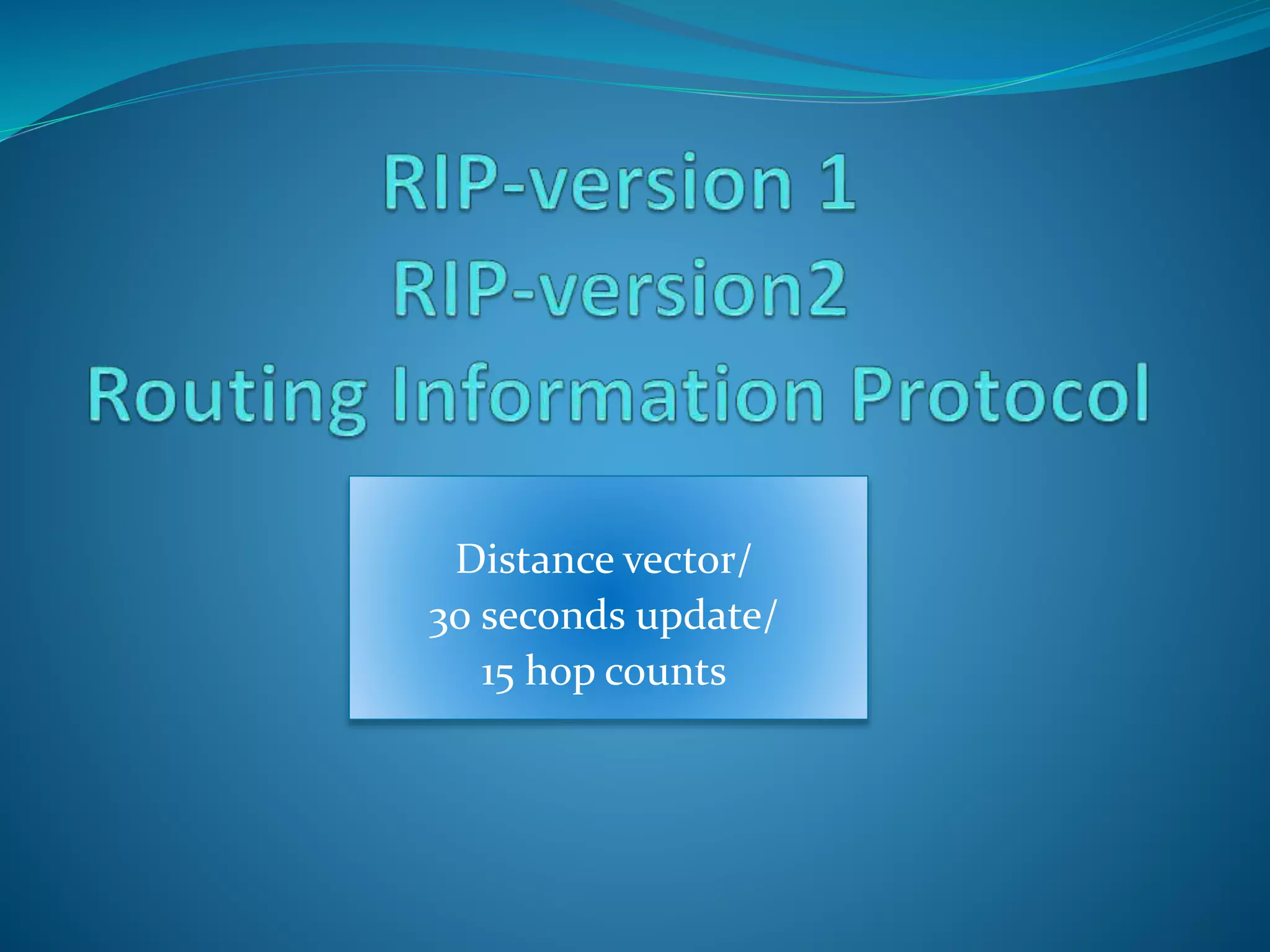 RIP-version 1
RIP-version2
Routing Information Protocol

Distance vector/
30 seconds update/
15 hop counts